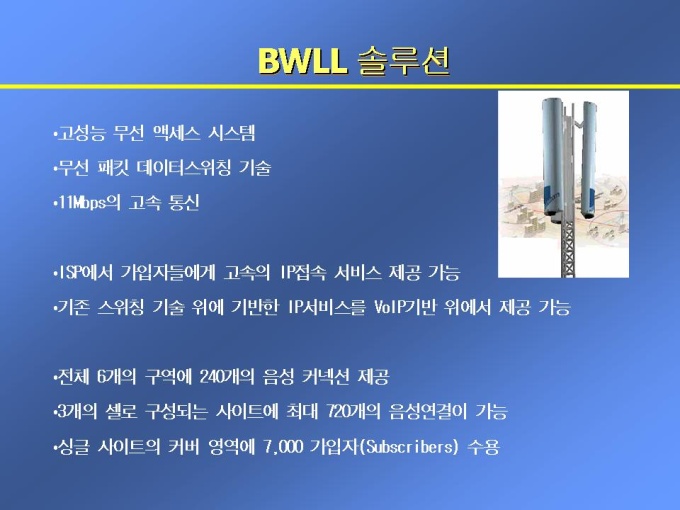 BWLL 솔루션

•고성능 무선 액세스 시스템

•무선 패킷 데이터스위칭 기술

•11Mbps의 고속 통신

•ISP에서 가입자들에게 고속의 IP접속 서비스 제공 가능

•기존 스위칭 기술 위에 기반한 IP서비스를 VoIP기반 위에서 제공 가능

•전체 6개의 구역에 240개의 음성 커넥션 제공

•3개의 셀로 구성되는 사이트에 최대 720개의 음성연결이 가능

•싱글 사이트의 커버 영역에 7,000 가입자(Subscribers) 수용